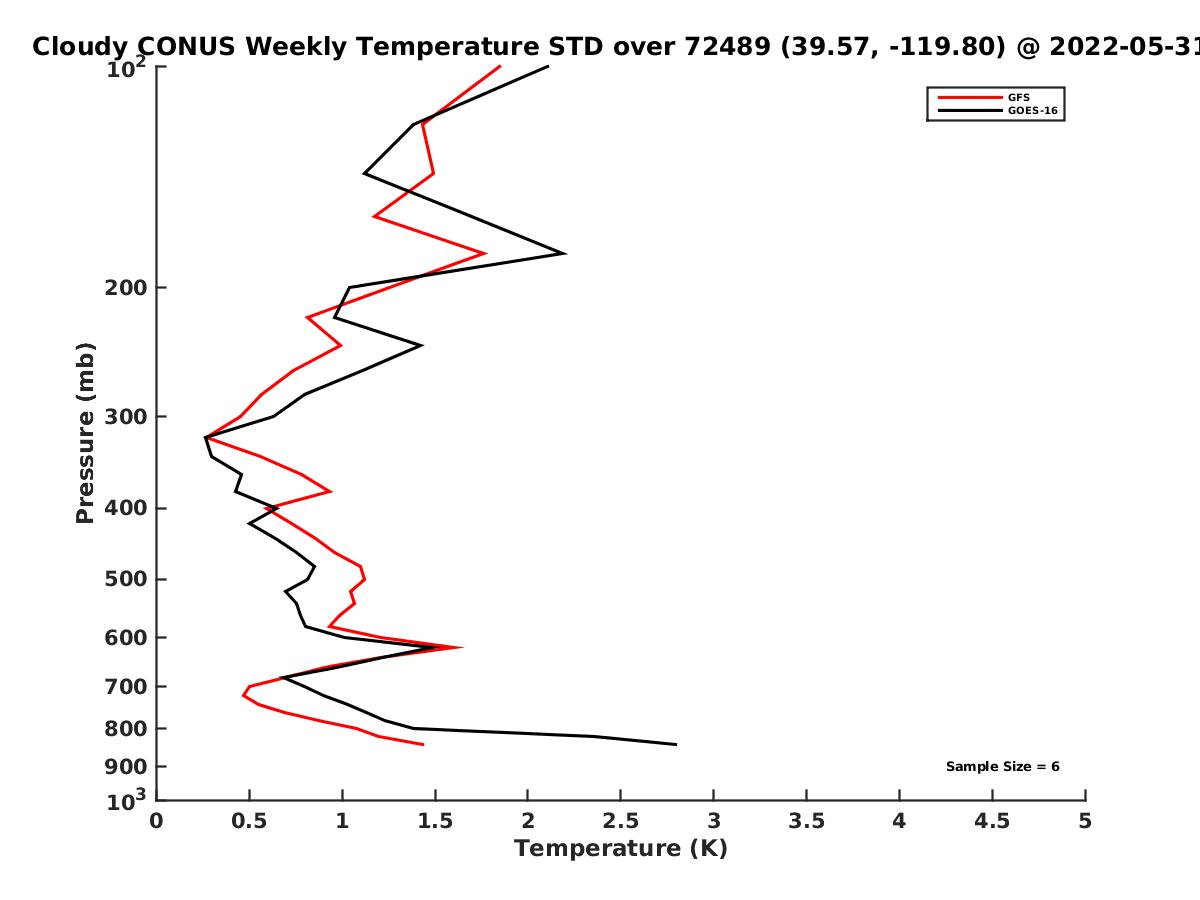 Cloudy CONUS Weekly Temperature STD over 72489 (39.57, -119.80) @ 2022-05-31

GFS
GOES-16

Pressure (mb)

$10^2$
200
300
400
500
600
700
800
900
$10^3$

Sample Size = 6

0
0.5
1
1.5
2
2.5
3
3.5
4
4.5
5

Temperature (K)